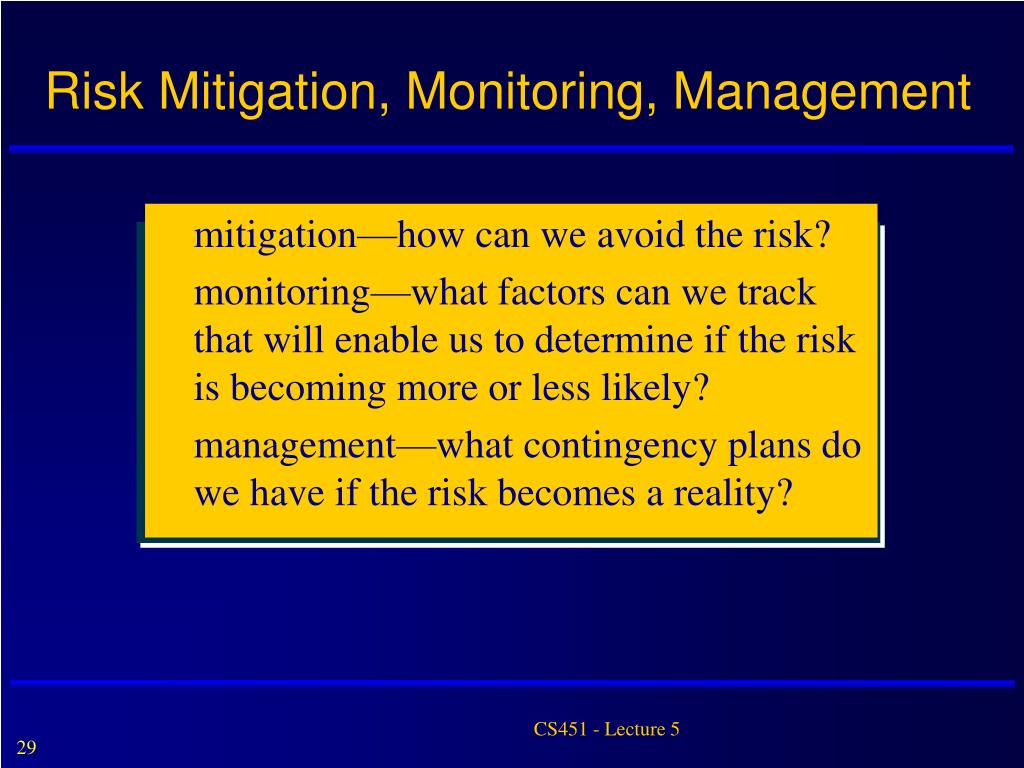 Risk Mitigation, Monitoring, Management

mitigation—how can we avoid the risk?

monitoring—what factors can we track that will enable us to determine if the risk is becoming more or less likely?

management—what contingency plans do we have if the risk becomes a reality?

CS451 - Lecture 5

29